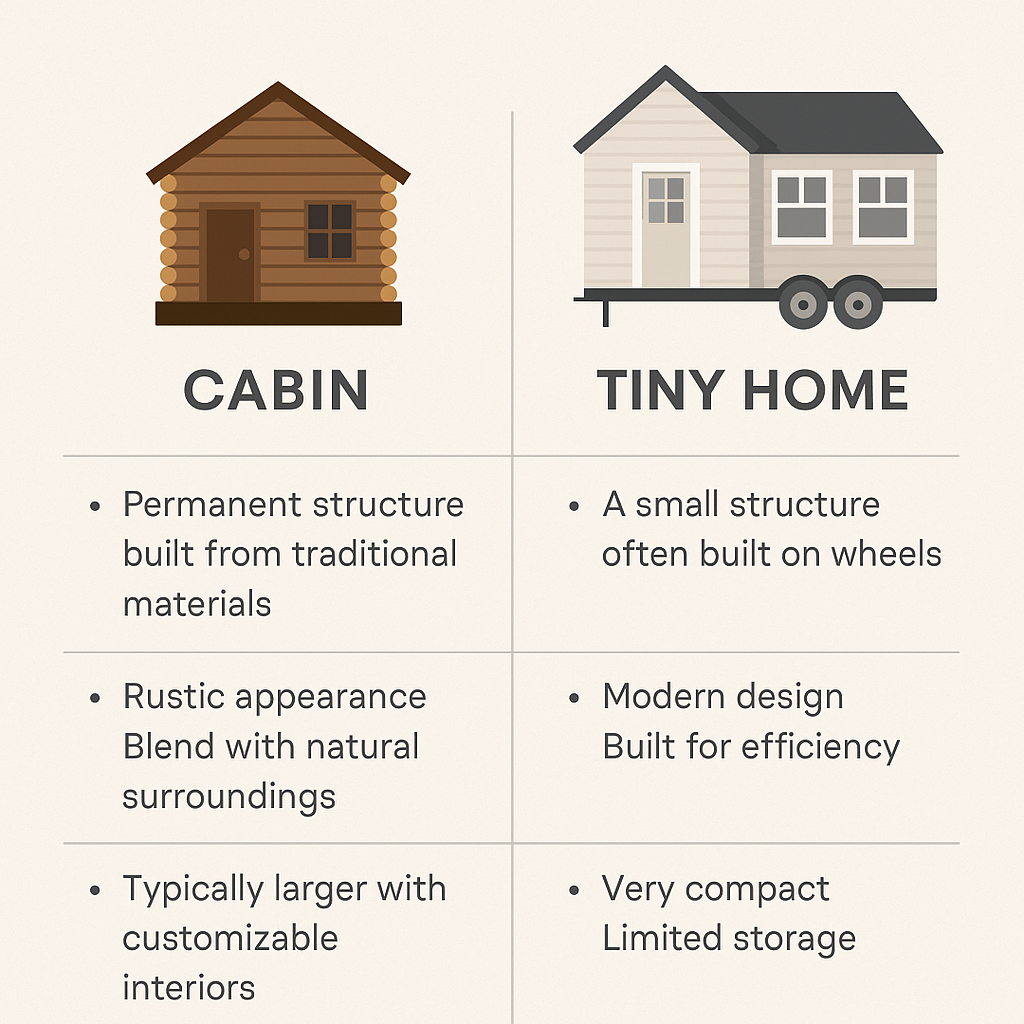 | CABIN | TINY HOME |
|---|---|
| • Permanent structure built from traditional materials | • A small structure often built on wheels |
| • Rustic appearance Blend with natural surroundings | • Modern design Built for efficiency |
| • Typically larger with customizable interiors | • Very compact Limited storage |